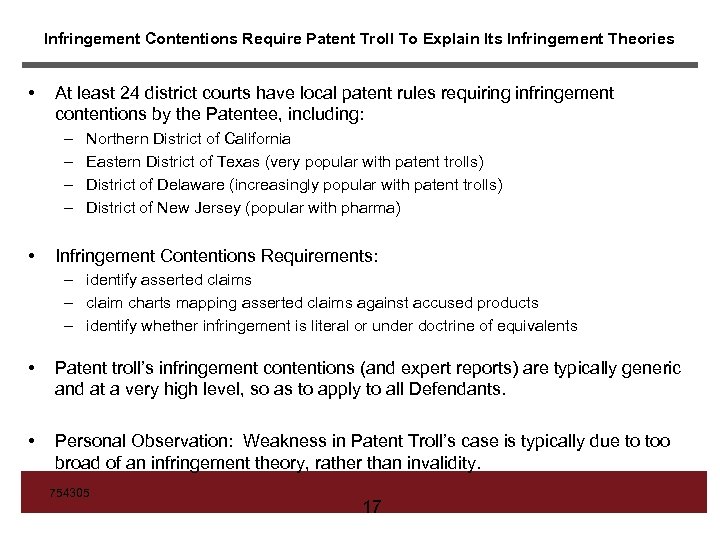 Infringement Contentions Require Patent Troll To Explain Its Infringement Theories

• At least 24 district courts have local patent rules requiring infringement contentions by the Patentee, including:
– Northern District of California
– Eastern District of Texas (very popular with patent trolls)
– District of Delaware (increasingly popular with patent trolls)
– District of New Jersey (popular with pharma)

• Infringement Contentions Requirements:
– identify asserted claims
– claim charts mapping asserted claims against accused products
– identify whether infringement is literal or under doctrine of equivalents

• Patent troll's infringement contentions (and expert reports) are typically generic and at a very high level, so as to apply to all Defendants.

• Personal Observation: Weakness in Patent Troll's case is typically due to too broad of an infringement theory, rather than invalidity.

754305

17